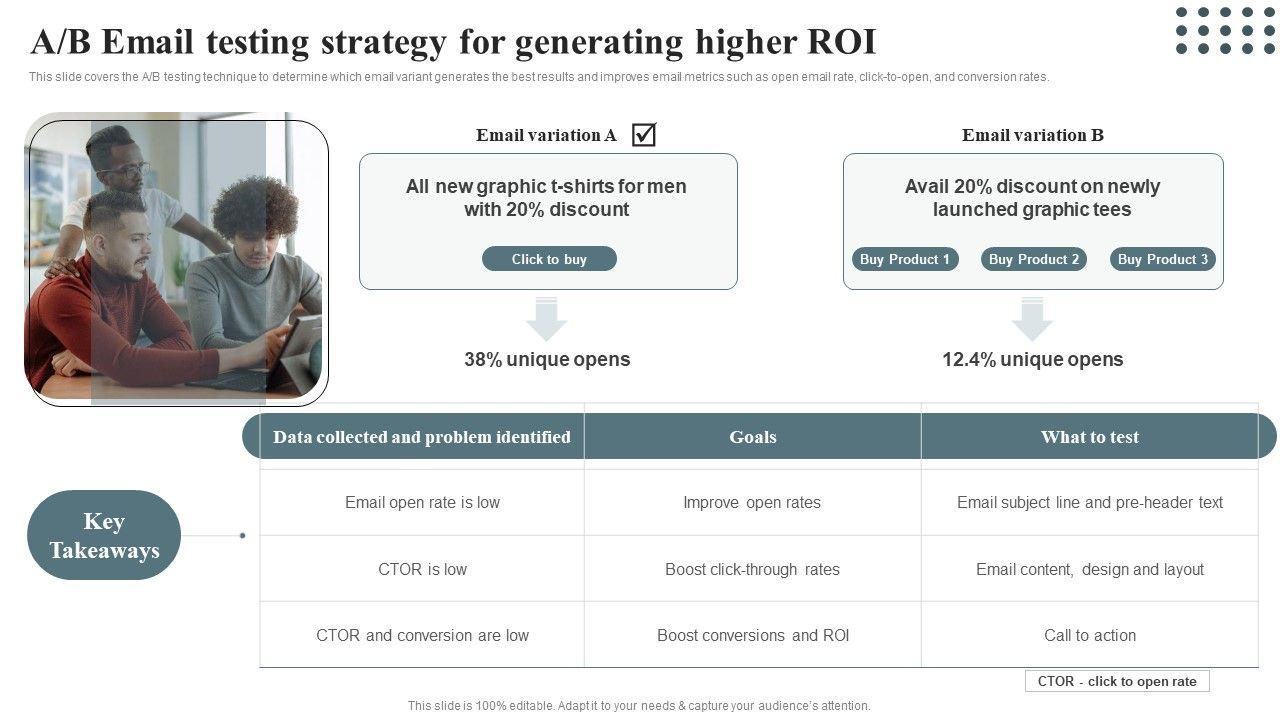 A/B Email testing strategy for generating higher ROI

This slide covers the A/B testing technique to determine which email variant generates the best results and improves email metrics such as open email rate, click-to-open, and conversion rates.

Email variation A

All new graphic t-shirts for men with 20% discount

Click to buy

38% unique opens

Email variation B

Avail 20% discount on newly launched graphic tees

Buy Product 1

Buy Product 2

Buy Product 3

12.4% unique opens

Key Takeaways

| Data collected and problem identified | Goals | What to test |
|---|---|---|
| Email open rate is low | Improve open rates | Email subject line and pre-header text |
| CTOR is low | Boost click-through rates | Email content, design and layout |
| CTOR and conversion are low | Boost conversions and ROI | Call to action |

CTOR - click to open rate

This slide is 100% editable. Adapt it to your needs & capture your audience's attention.